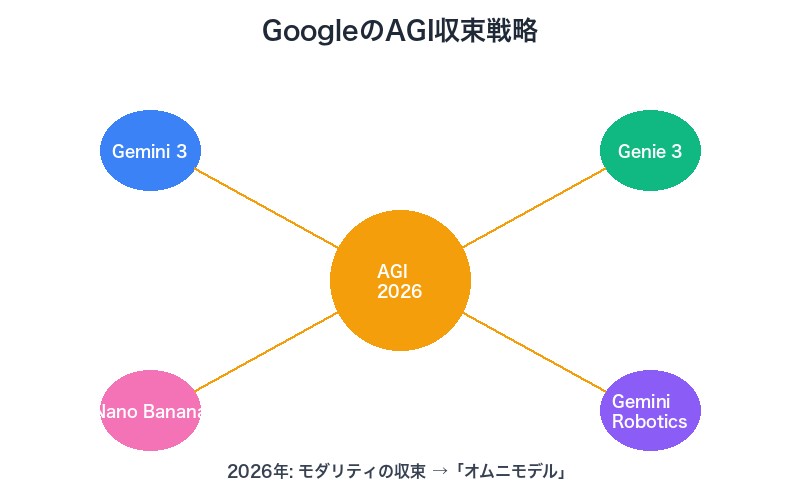 GoogleのAGI収束戦略

Gemini 3

Genie 3

AGI
2026

Nano Banana

Gemini
Robotics

2026年: モダリティの収束 →「オムニモデル」